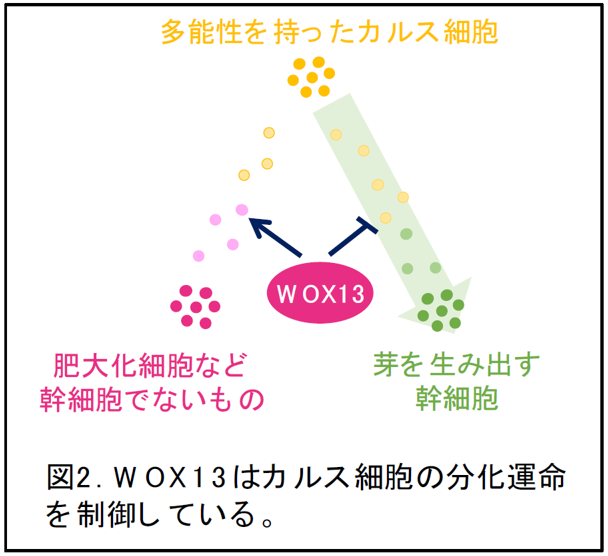 多能性を持ったカルス細胞

WOX13

肥大化細胞など
幹細胞でないもの

芽を生み出す
幹細胞

図2. WOX13はカルス細胞の分化運命を制御している。